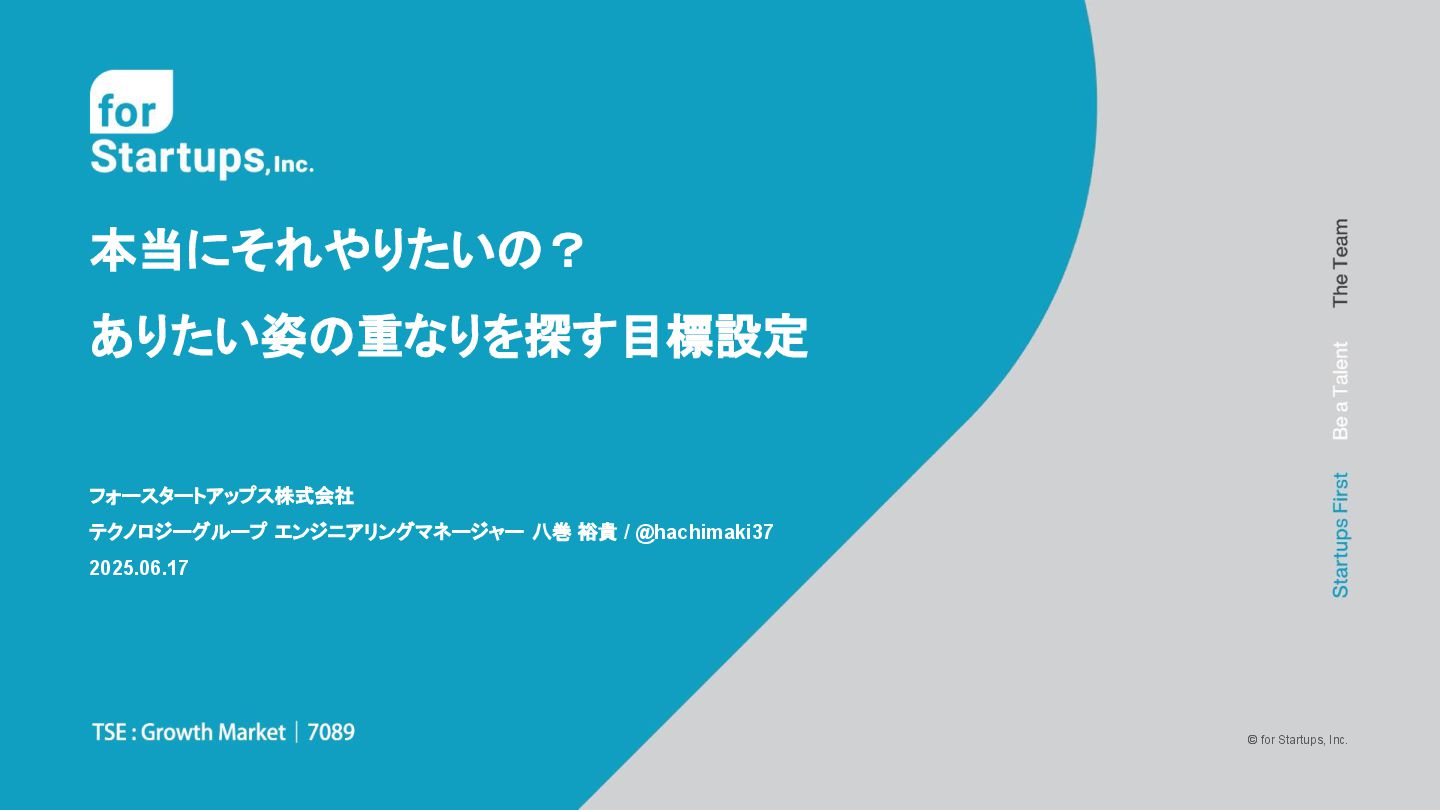 for
Startups, Inc.

本当にそれやりたいの？
ありたい姿の重なりを探す目標設定

フォースタートアップス株式会社
テクノロジーグループ エンジニアリングマネージャー 八巻 裕貴 / @hachimaki37
2025.06.17

TSE : Growth Market | 7089

The Team
Be a Talent
Startups First

© for Startups, Inc.